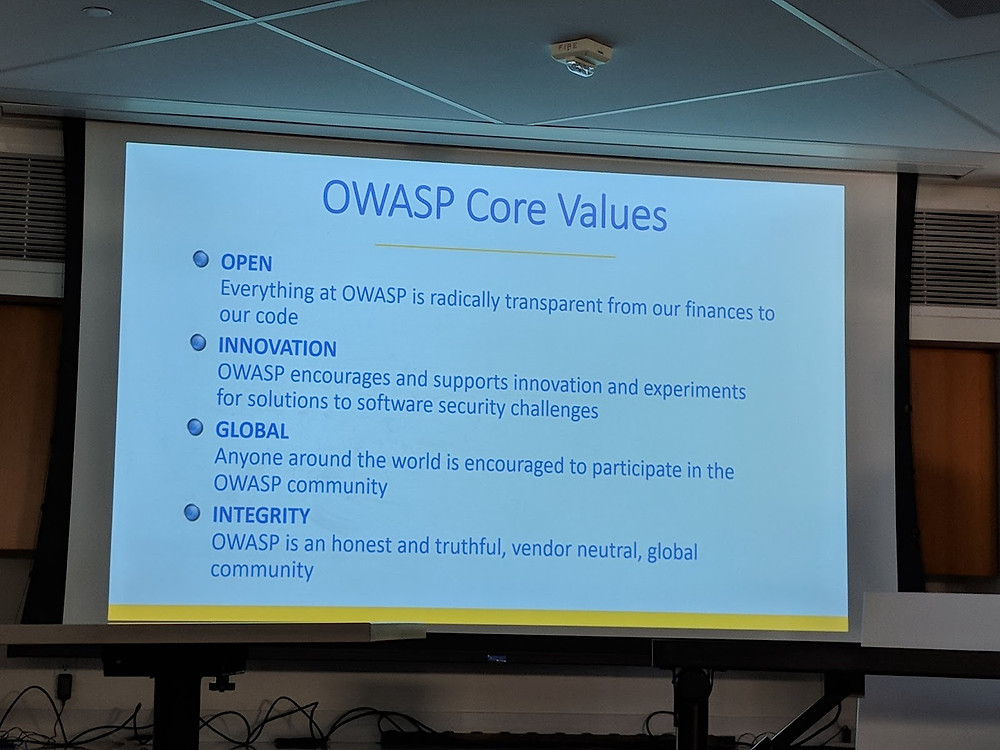 FIRE

OWASP Core Values

OPEN
Everything at OWASP is radically transparent from our finances to our code

INNOVATION
OWASP encourages and supports innovation and experiments for solutions to software security challenges

GLOBAL
Anyone around the world is encouraged to participate in the OWASP community

INTEGRITY
OWASP is an honest and truthful, vendor neutral, global community